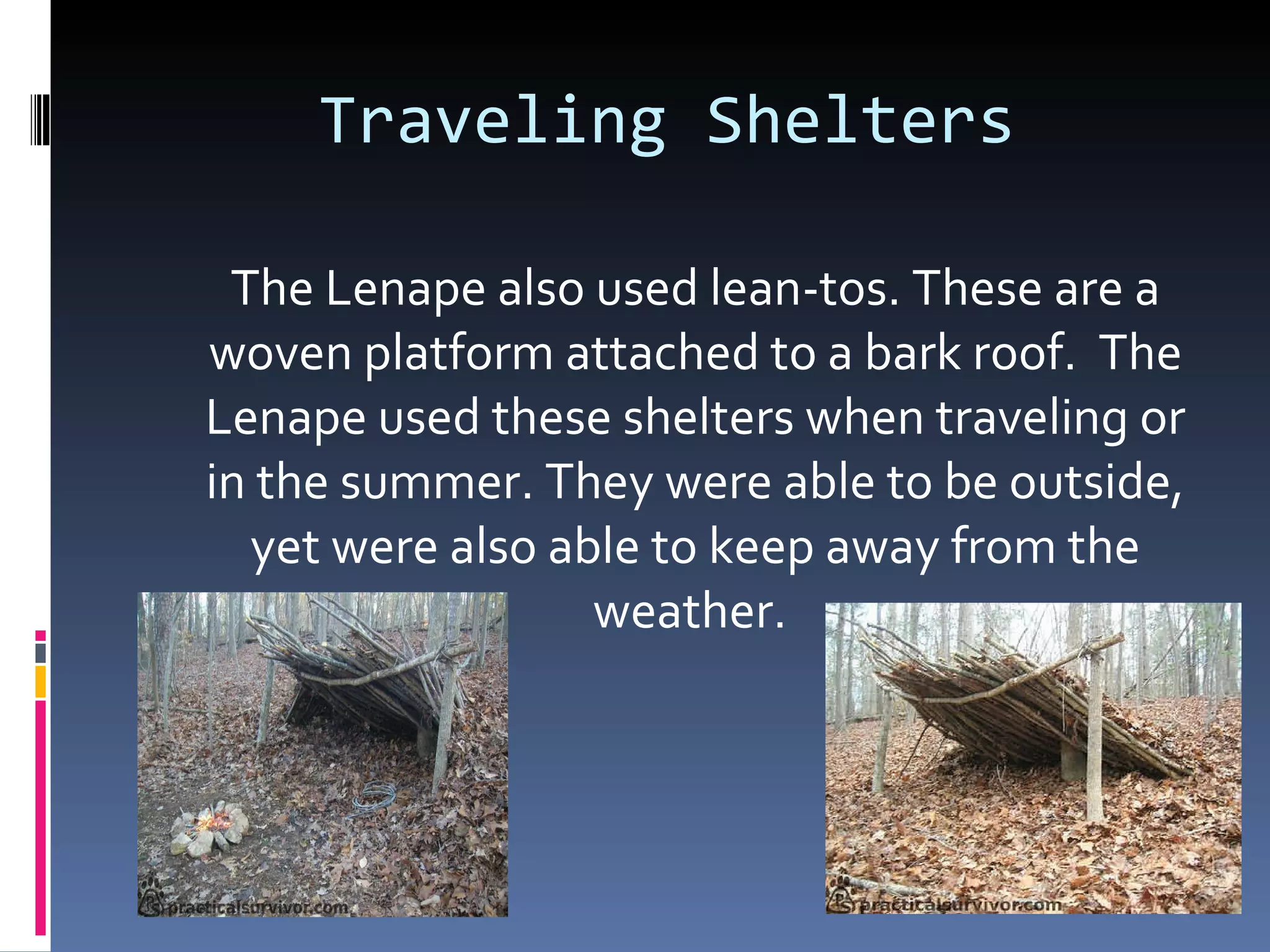 Traveling Shelters

The Lenape also used lean-tos. These are a woven platform attached to a bark roof. The Lenape used these shelters when traveling or in the summer. They were able to be outside, yet were also able to keep away from the weather.

practicalsurvivor.com

practicalsurvivor.com